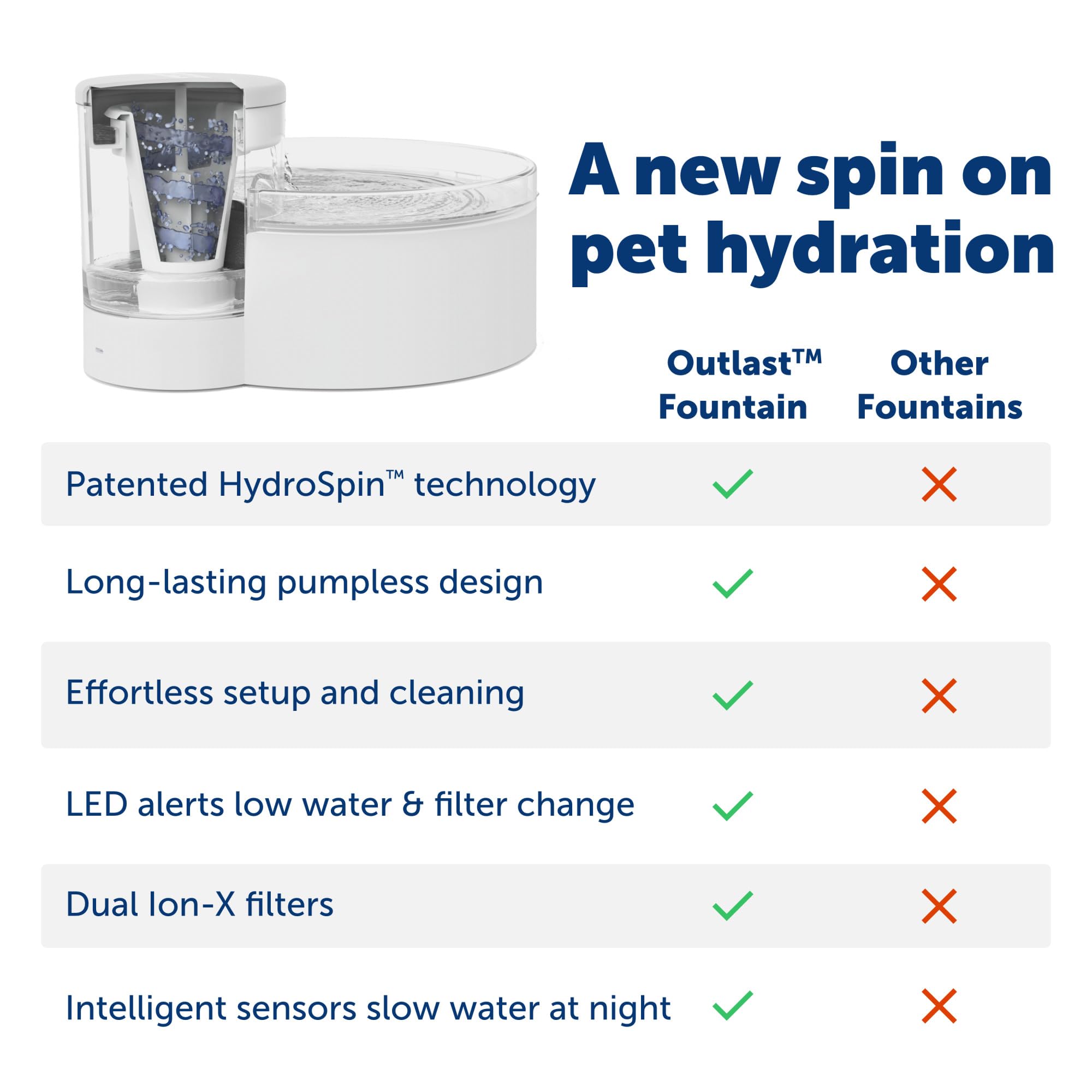 A new spin on pet hydration

| | Outlast™ Fountain | Other Fountains |
|---|---|---|
| Patented HydroSpin™ technology | ✓ | ✗ |
| Long-lasting pumpless design | ✓ | ✗ |
| Effortless setup and cleaning | ✓ | ✗ |
| LED alerts low water & filter change | ✓ | ✗ |
| Dual Ion-X filters | ✓ | ✗ |
| Intelligent sensors slow water at night | ✓ | ✗ |